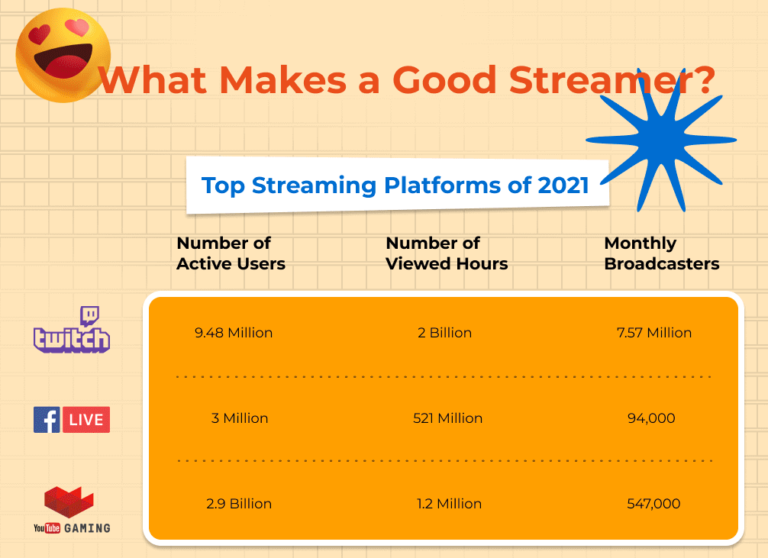 What Makes a Good Streamer?

Top Streaming Platforms of 2021

| | Number of Active Users | Number of Viewed Hours | Monthly Broadcasters |
|---|---|---|---|
| twitch | 9.48 Million | 2 Billion | 7.57 Million |
| f LIVE | 3 Million | 521 Million | 94,000 |
| YouTube GAMING | 2.9 Billion | 1.2 Million | 547,000 |